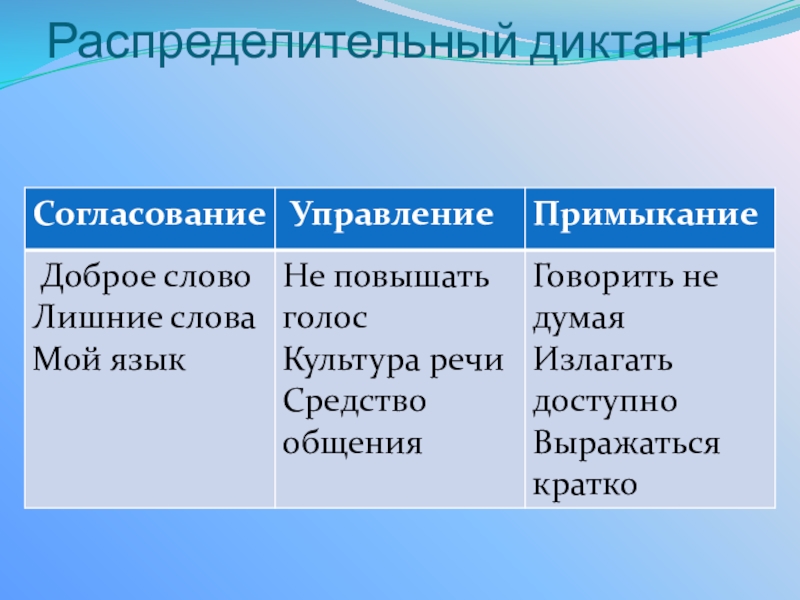 Распределительный диктант

| Согласование | Управление | Примыкание |
|---|---|---|
| Доброе слово Лишние слова Мой язык | Не повышать голос Культура речи Средство общения | Говорить не думая Излагать доступно Выражаться кратко |